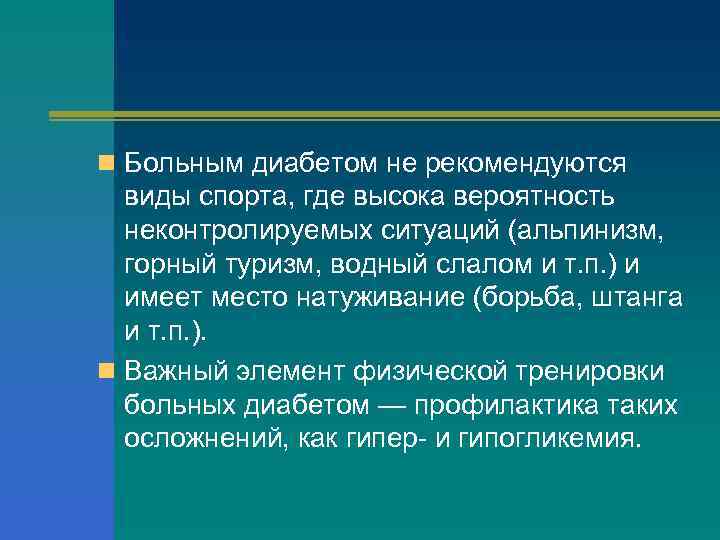 Больным диабетом не рекомендуются виды спорта, где высока вероятность неконтролируемых ситуаций (альпинизм, горный туризм, водный слалом и т.п.) и имеет место натуживание (борьба, штанга и т.п.).

Важный элемент физической тренировки больных диабетом — профилактика таких осложнений, как гипер- и гипогликемия.